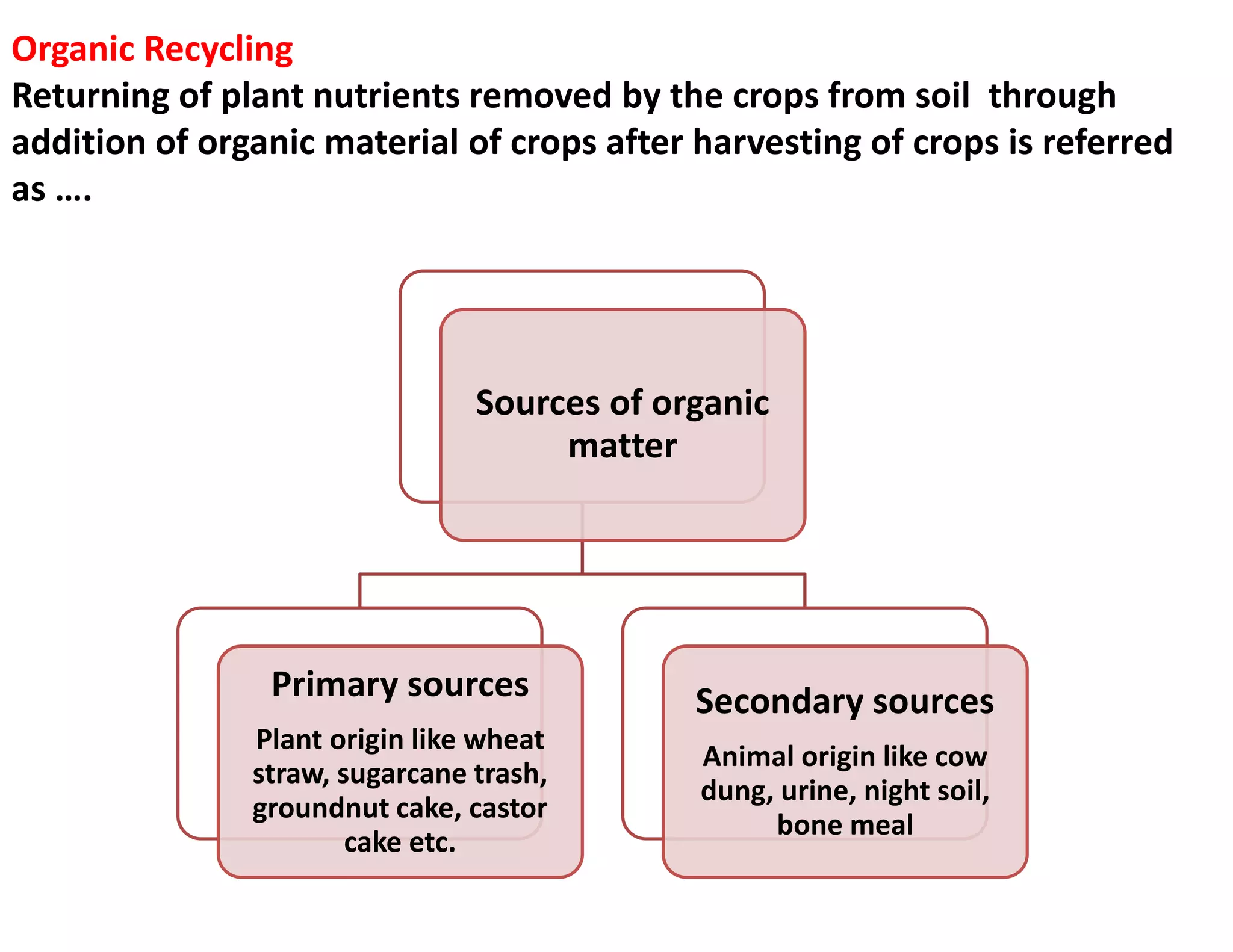 Organic Recycling
Returning of plant nutrients removed by the crops from soil through addition of organic material of crops after harvesting of crops is referred as ….

Sources of organic matter

Primary sources
Plant origin like wheat straw, sugarcane trash, groundnut cake, castor cake etc.

Secondary sources
Animal origin like cow dung, urine, night soil, bone meal